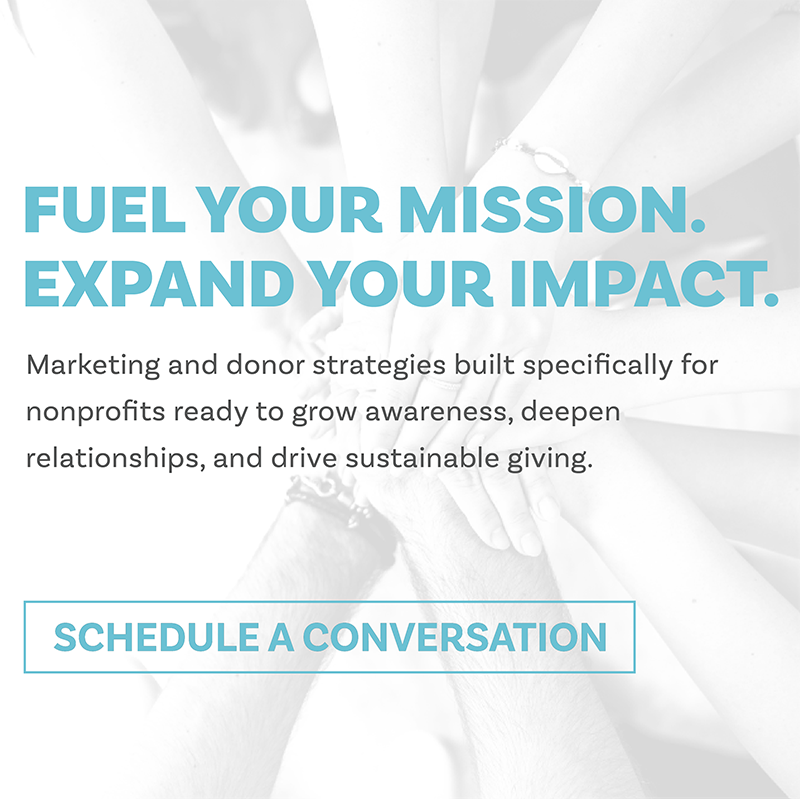 FUEL YOUR MISSION.
EXPAND YOUR IMPACT.

Marketing and donor strategies built specifically for nonprofits ready to grow awareness, deepen relationships, and drive sustainable giving.

SCHEDULE A CONVERSATION